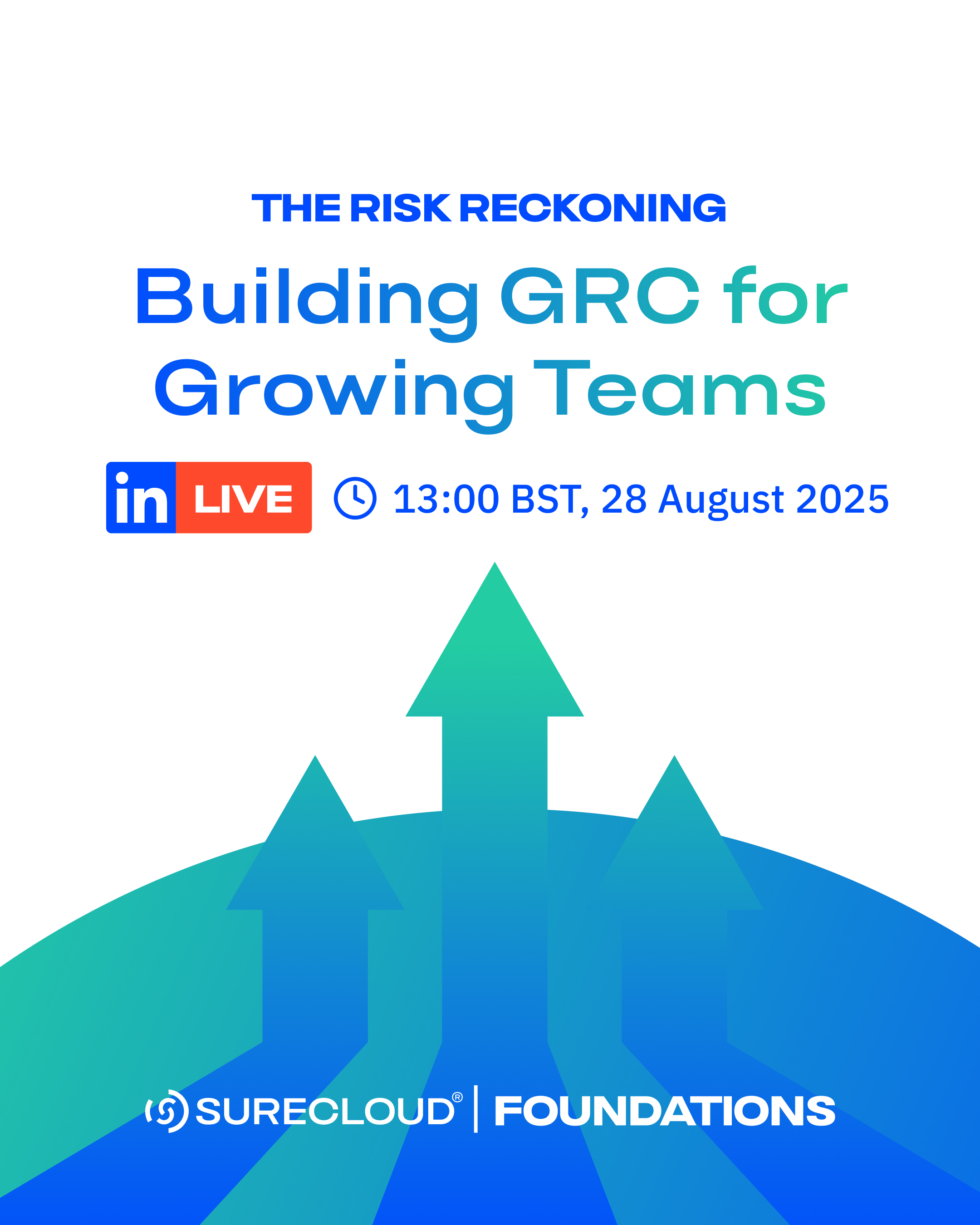 THE RISK RECKONING

Building GRC for Growing Teams

in LIVE 13:00 BST, 28 August 2025

SURECLOUD® | FOUNDATIONS